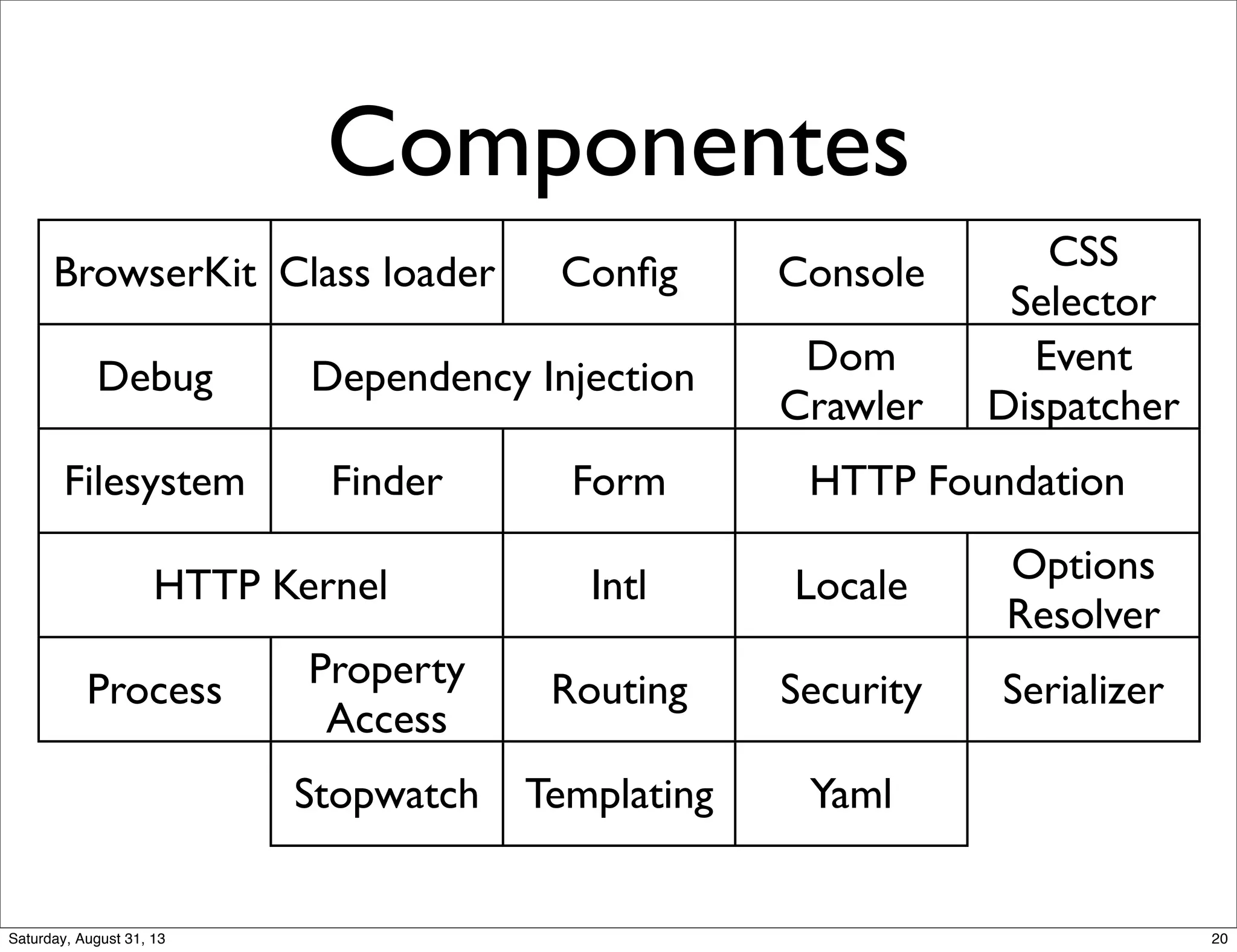 Componentes

| BrowserKit | Class loader | Config | Console | CSS Selector |
|---|---|---|---|---|
| Debug | Dependency Injection | | Dom Crawler | Event Dispatcher |
| Filesystem | Finder | Form | HTTP Foundation | |
| HTTP Kernel | | Intl | Locale | Options Resolver |
| Process | Property Access | Routing | Security | Serializer |
| | Stopwatch | Templating | Yaml | |

Saturday, August 31, 13

20